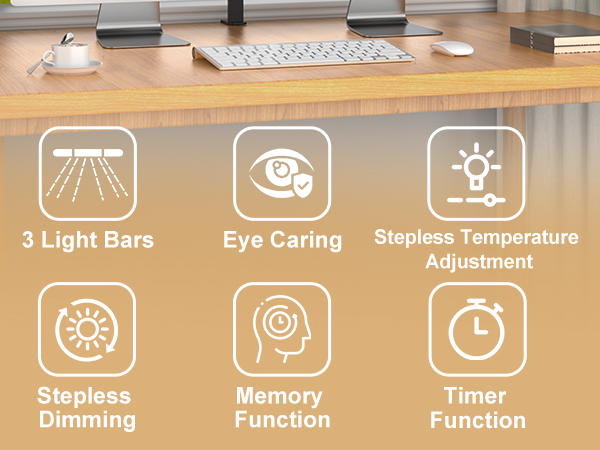 3 Light Bars

Eye Caring

Stepless Temperature Adjustment

Stepless Dimming

Memory Function

Timer Function